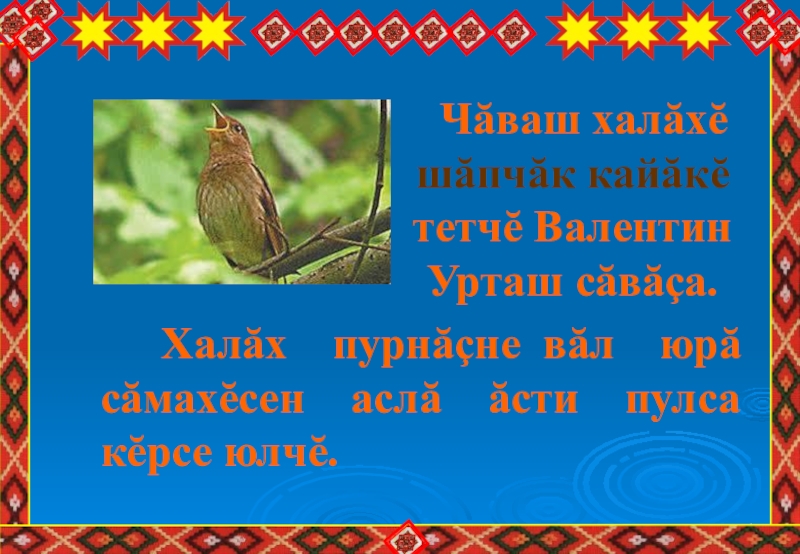 Чăваш халăхĕ шăпчăк кайăкĕ тетчĕ Валентин Урташ сăвăçа.

Халăх пурнăçне вăл юрă сăмахĕсен аслă ăсти пулса кĕрсе юлчĕ.